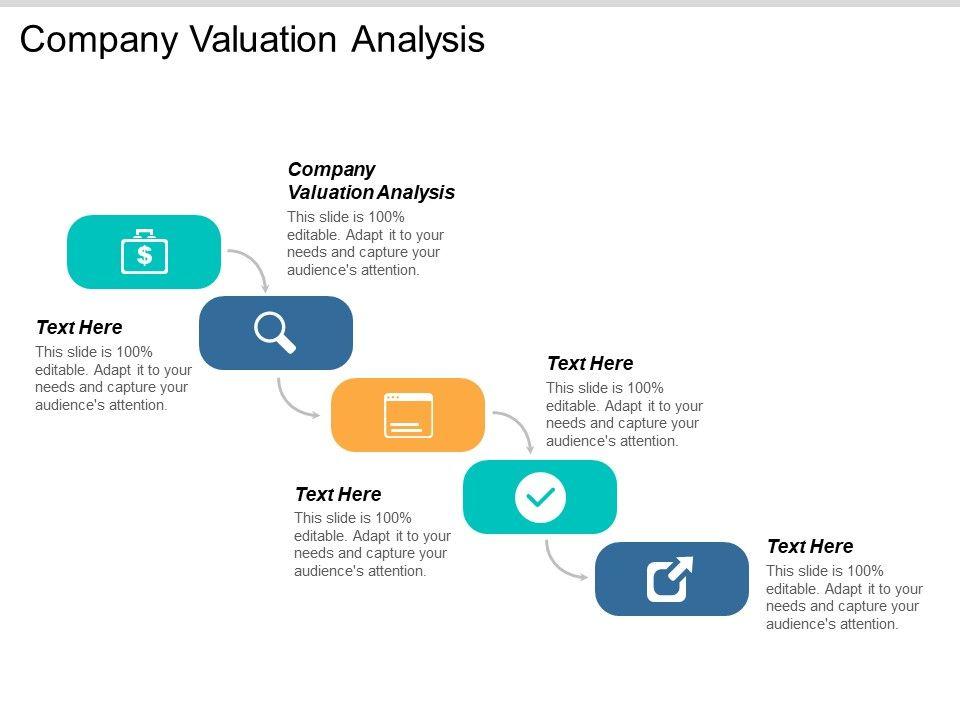 Company Valuation Analysis

Company Valuation Analysis
This slide is 100% editable. Adapt it to your needs and capture your audience's attention.

$

Text Here
This slide is 100% editable. Adapt it to your needs and capture your audience's attention.

Text Here
This slide is 100% editable. Adapt it to your needs and capture your audience's attention.

Text Here
This slide is 100% editable. Adapt it to your needs and capture your audience's attention.

Text Here
This slide is 100% editable. Adapt it to your needs and capture your audience's attention.